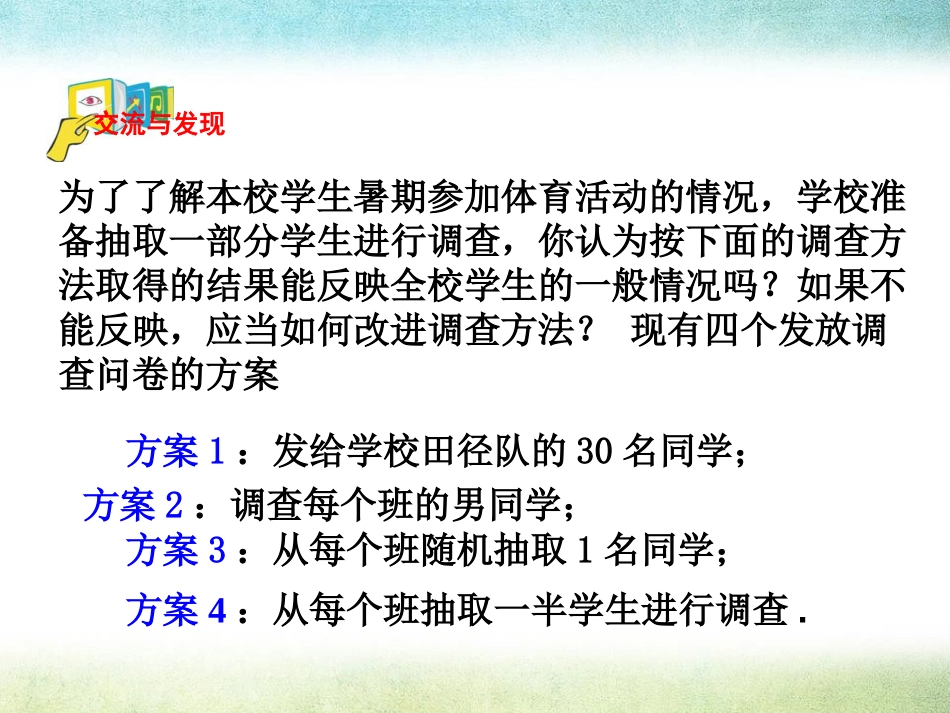 交流与发现

为了了解本校学生暑期参加体育活动的情况，学校准备抽取一部分学生进行调查，你认为按下面的调查方法取得的结果能反映全校学生的一般情况吗？如果不能反映，应当如何改进调查方法？ 现有四个发放调查问卷的方案

方案 1 ：发给学校田径队的 30 名同学；

方案 2 ：调查每个班的男同学；

方案 3 ：从每个班随机抽取 1 名同学；

方案 4 ：从每个班抽取一半学生进行调查 .